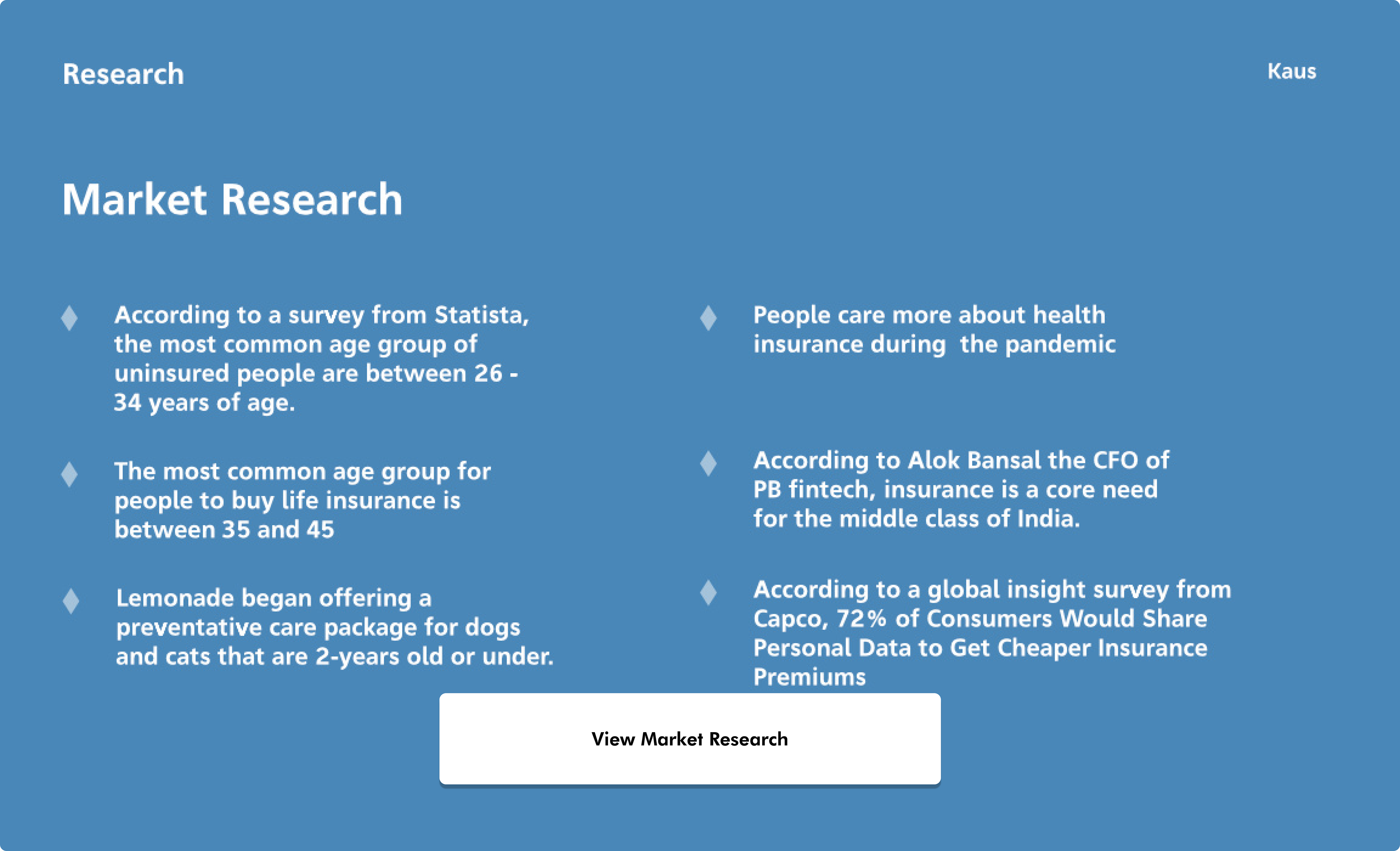 Research

Kaus

Market Research

According to a survey from Statista, the most common age group of uninsured people are between 26 - 34 years of age.

The most common age group for people to buy life insurance is between 35 and 45

Lemonade began offering a preventative care package for dogs and cats that are 2-years old or under.

People care more about health insurance during  the pandemic

According to Alok Bansal the CFO of PB fintech, insurance is a core need for the middle class of India.

According to a global insight survey from Capco, 72% of Consumers Would Share Personal Data to Get Cheaper Insurance Premiums

View Market Research